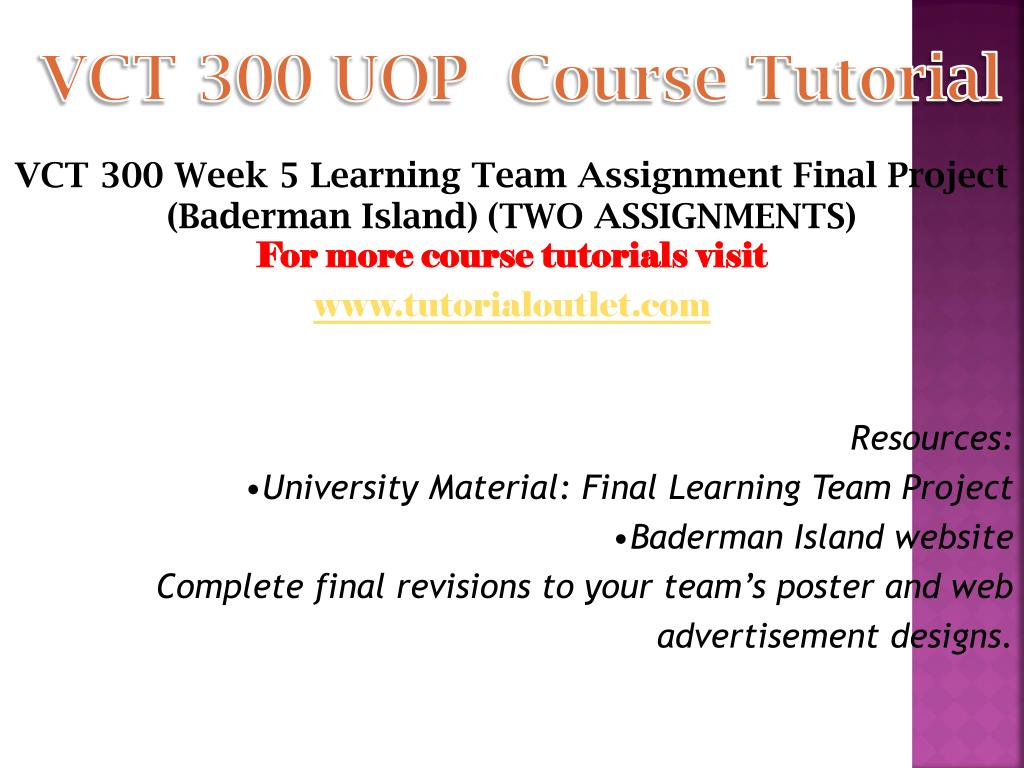 VCT 300 UOP  Course Tutorial

VCT 300 Week 5 Learning Team Assignment Final Project (Baderman Island) (TWO ASSIGNMENTS)

For more course tutorials visit

www.tutorialoutlet.com

Resources:

•University Material: Final Learning Team Project

•Baderman Island website

Complete final revisions to your team's poster and web advertisement designs.